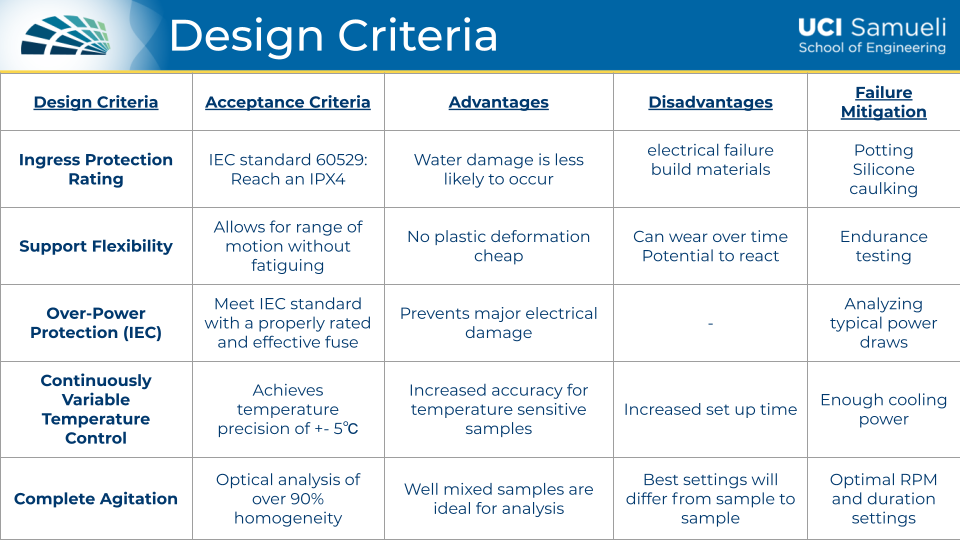 Design Criteria

UCI Samueli
School of Engineering

| Design Criteria | Acceptance Criteria | Advantages | Disadvantages | Failure Mitigation |
|---|---|---|---|---|
| Ingress Protection Rating | IEC standard 60529: Reach an IPX4 | Water damage is less likely to occur | electrical failure build materials | Potting Silicone caulking |
| Support Flexibility | Allows for range of motion without fatiguing | No plastic deformation cheap | Can wear over time Potential to react | Endurance testing |
| Over-Power Protection (IEC) | Meet IEC standard with a properly rated and effective fuse | Prevents major electrical damage | - | Analyzing typical power draws |
| Continuously Variable Temperature Control | Achieves temperature precision of +- 5℃ | Increased accuracy for temperature sensitive samples | Increased set up time | Enough cooling power |
| Complete Agitation | Optical analysis of over 90% homogeneity | Well mixed samples are ideal for analysis | Best settings will differ from sample to sample | Optimal RPM and duration settings |